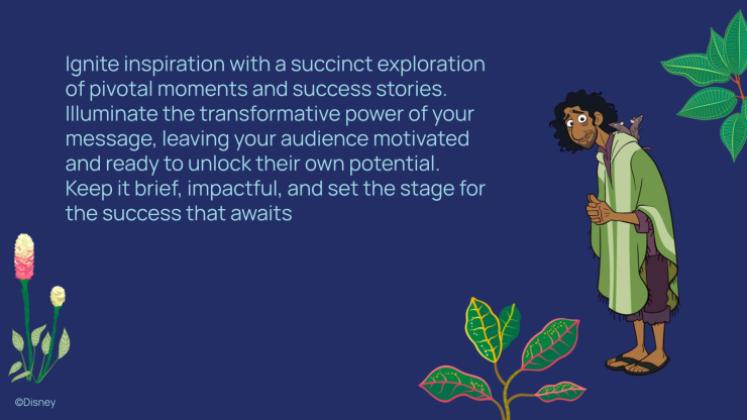 Ignite inspiration with a succinct exploration of pivotal moments and success stories. Illuminate the transformative power of your message, leaving your audience motivated and ready to unlock their own potential. Keep it brief, impactful, and set the stage for the success that awaits

©Disney